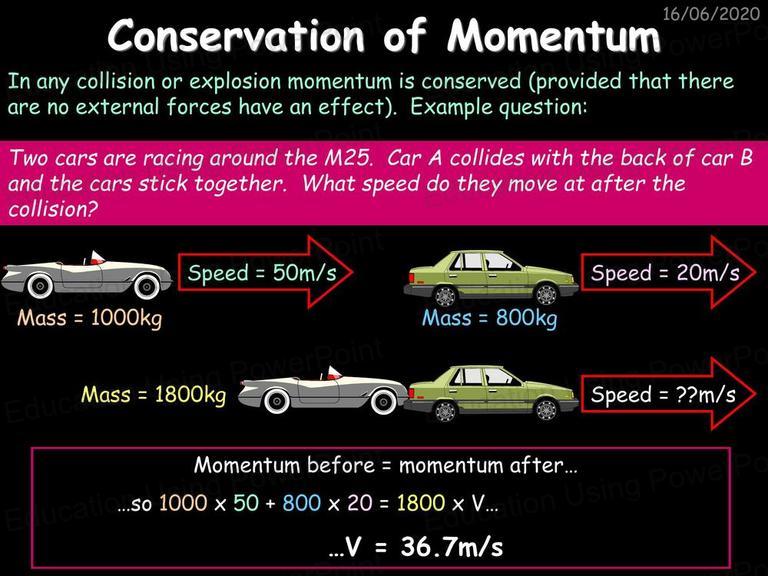 16/06/2020

Conservation of Momentum

In any collision or explosion momentum is conserved (provided that there are no external forces have an effect). Example question:

Two cars are racing around the M25. Car A collides with the back of car B and the cars stick together. What speed do they move at after the collision?

Speed = 50m/s

Mass = 1000kg

Speed = 20m/s

Mass = 800kg

Mass = 1800kg

Speed = ??m/s

Momentum before = momentum after…

…so 1000 x 50 + 800 x 20 = 1800 x V…

…V = 36.7m/s

Education Using PowerPoint